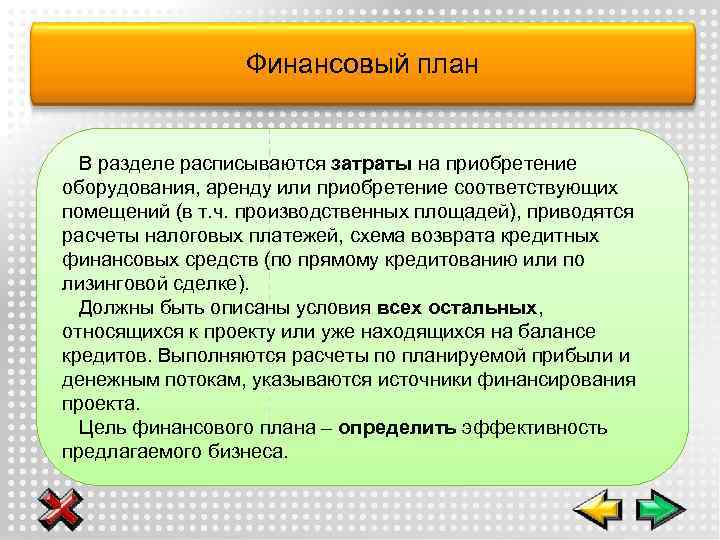 Финансовый план

В разделе расписываются затраты на приобретение оборудования, аренду или приобретение соответствующих помещений (в т.ч. производственных площадей), приводятся расчеты налоговых платежей, схема возврата кредитных финансовых средств (по прямому кредитованию или по лизинговой сделке).

Должны быть описаны условия всех остальных, относящихся к проекту или уже находящихся на балансе кредитов. Выполняются расчеты по планируемой прибыли и денежным потокам, указываются источники финансирования проекта.

Цель финансового плана – определить эффективность предлагаемого бизнеса.